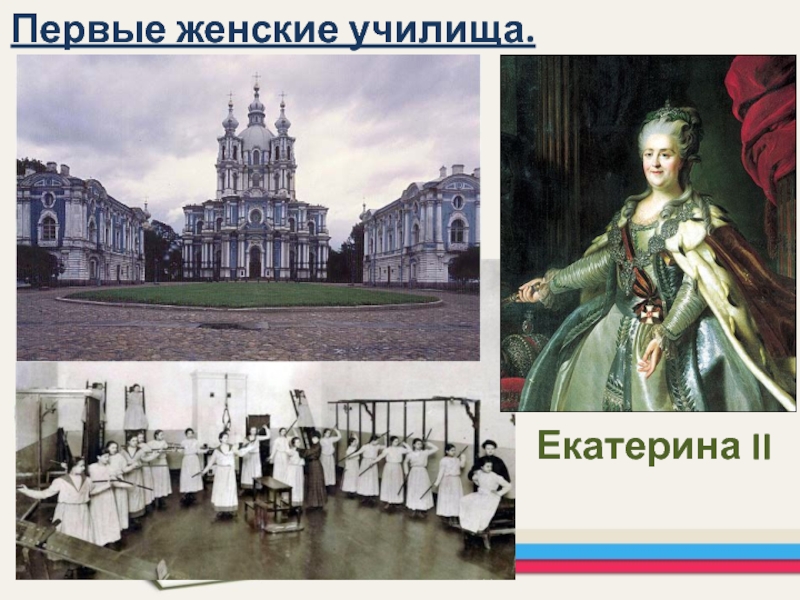 Первые женские училища.

Екатерина II